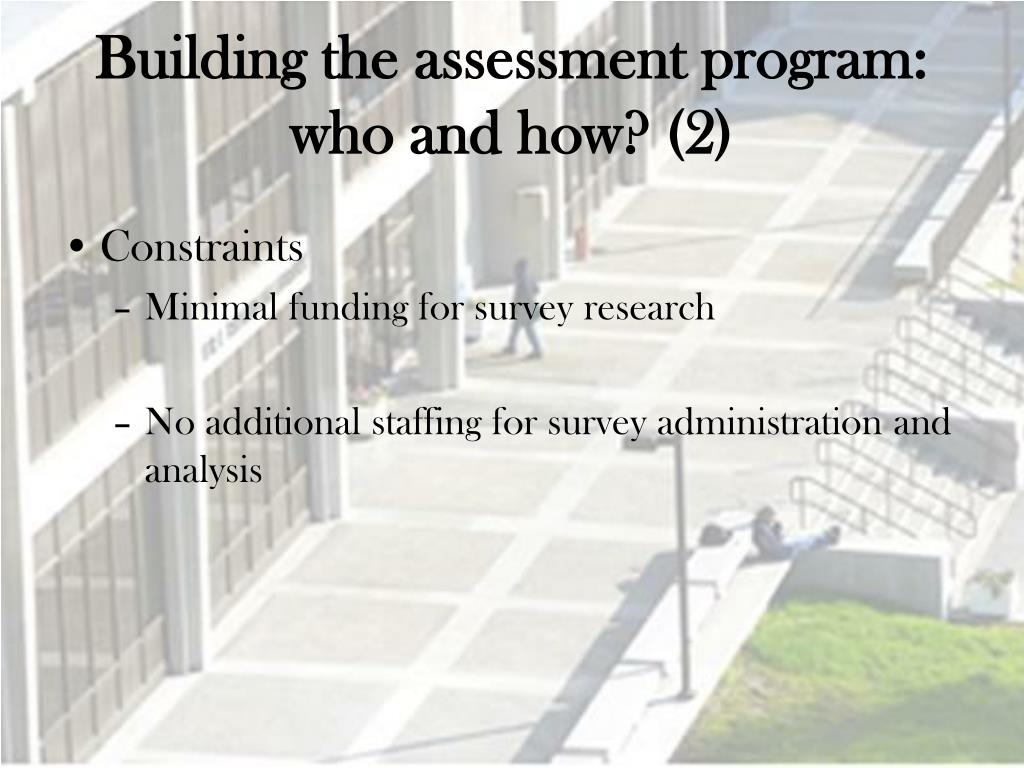 Building the assessment program: who and how? (2)

• Constraints
– Minimal funding for survey research

– No additional staffing for survey administration and analysis